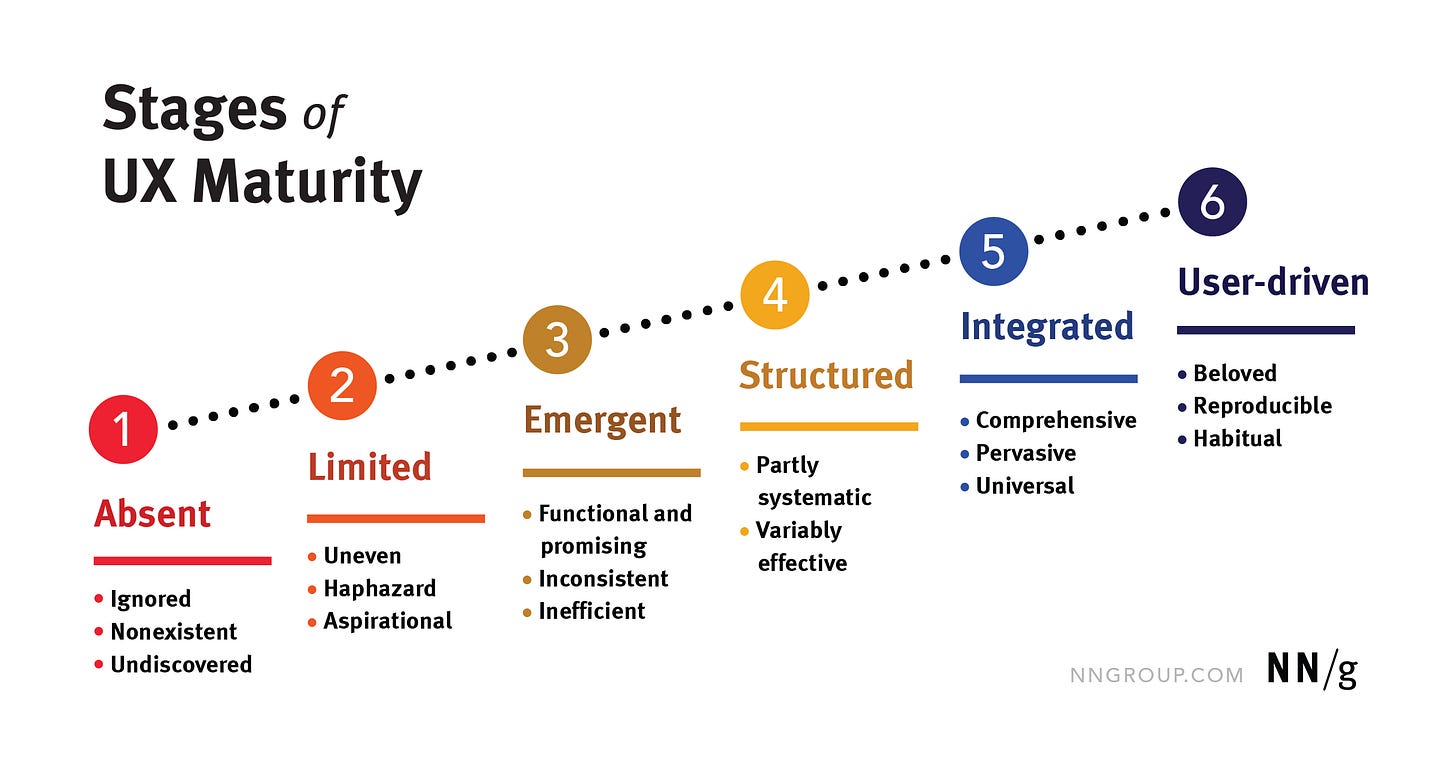 Stages of UX Maturity

1

Absent

• Ignored
• Nonexistent
• Undiscovered

2

Limited

• Uneven
• Haphazard
• Aspirational

3

Emergent

• Functional and promising
• Inconsistent
• Inefficient

4

Structured

• Partly systematic
• Variably effective

5

Integrated

• Comprehensive
• Pervasive
• Universal

6

User-driven

• Beloved
• Reproducible
• Habitual

NNGROUP.COM NN/g